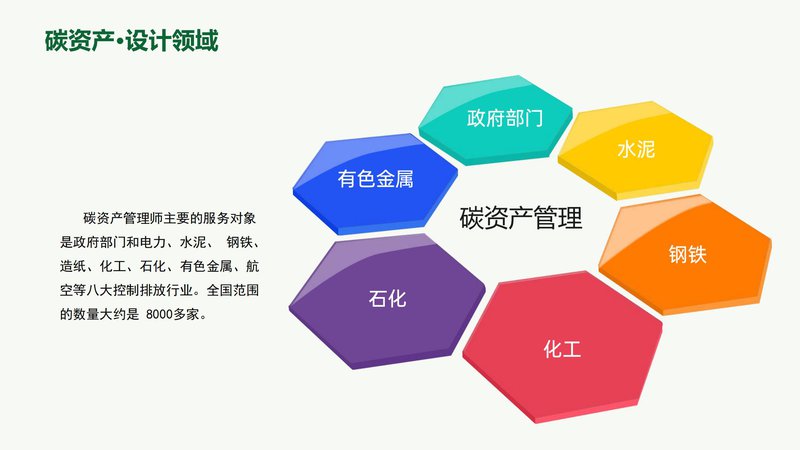 碳资产·设计领域

碳资产管理师主要的服务对象是政府部门和电力、水泥、 钢铁、造纸、化工、石化、有色金属、航空等八大控制排放行业。全国范围的数量大约是 8000多家。

政府部门

水泥

有色金属

碳资产管理

钢铁

石化

化工